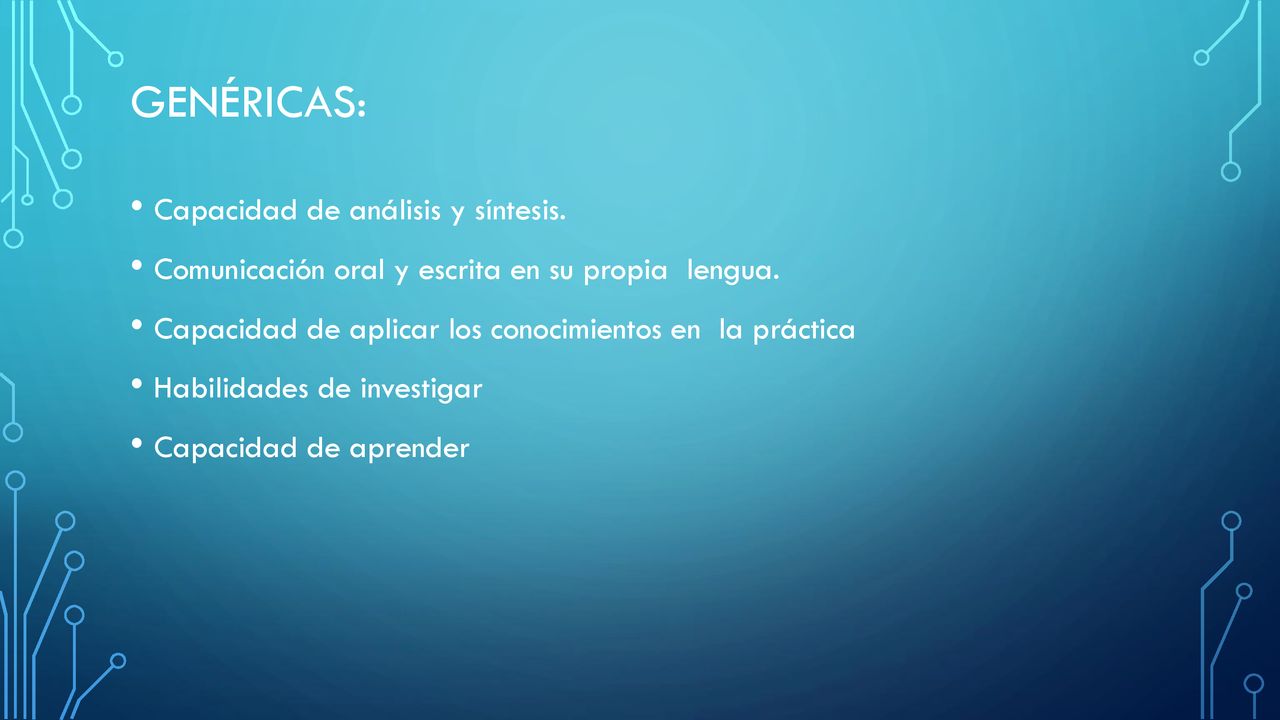 GENÉRICAS:

• Capacidad de análisis y síntesis.

• Comunicación oral y escrita en su propia lengua.

• Capacidad de aplicar los conocimientos en la práctica

• Habilidades de investigar

• Capacidad de aprender